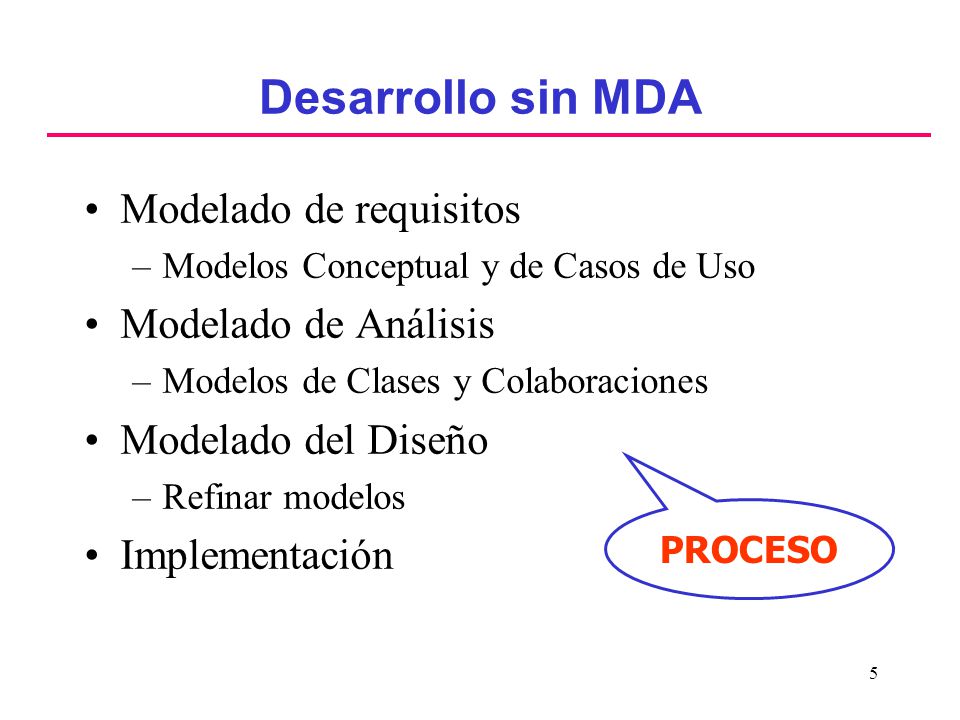 Desarrollo sin MDA

• Modelado de requisitos
– Modelos Conceptual y de Casos de Uso

• Modelado de Análisis
– Modelos de Clases y Colaboraciones

• Modelado del Diseño
– Refinar modelos

• Implementación

PROCESO

5